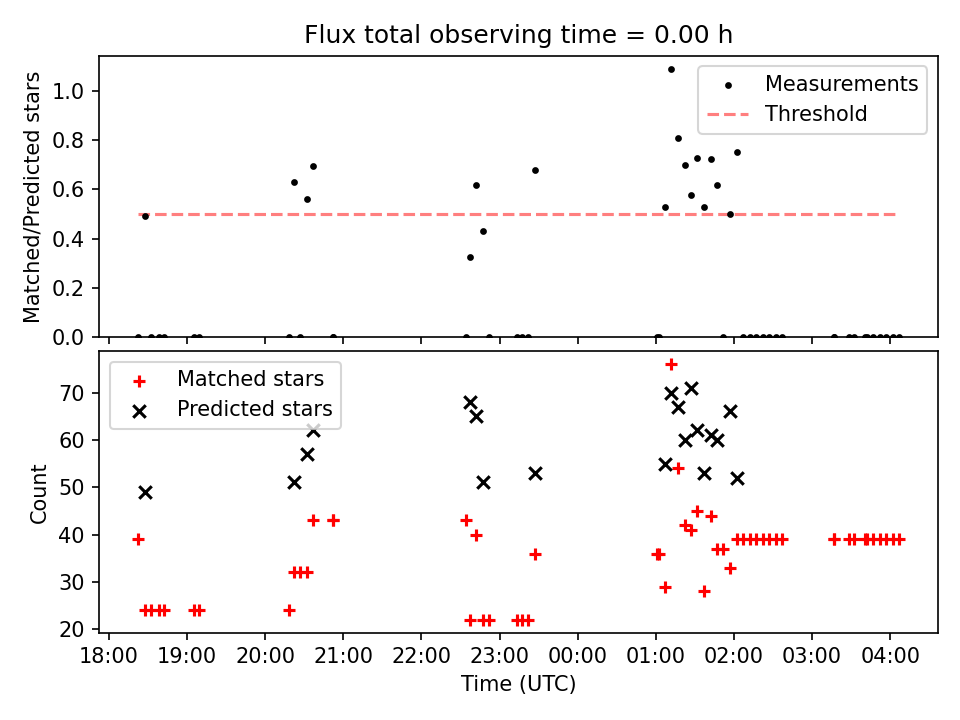 Flux total observing time = 0.00 h

Matched/Predicted stars

1.0
0.8
0.6
0.4
0.2
0.0

Measurements
Threshold

Count

70
60
50
40
30
20

Matched stars
Predicted stars

18:00 19:00 20:00 21:00 22:00 23:00 00:00 01:00 02:00 03:00 04:00
Time (UTC)